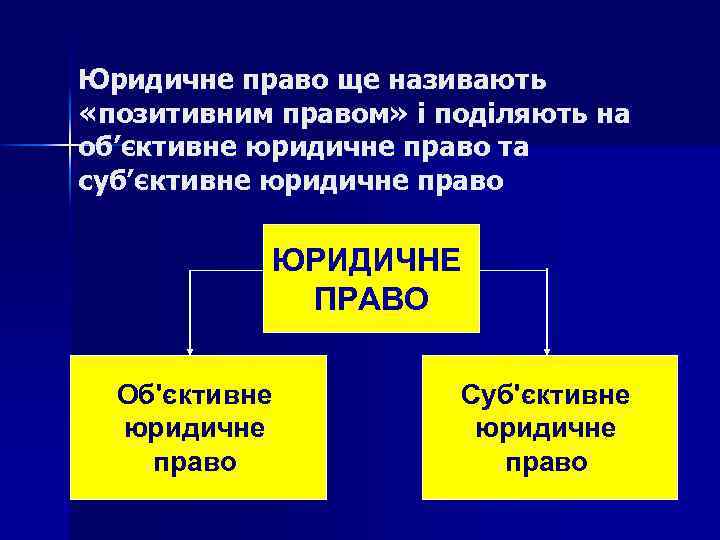 Юридичне право ще називають «позитивним правом» і поділяють на об’єктивне юридичне право та суб’єктивне юридичне право

ЮРИДИЧНЕ ПРАВО

Об'єктивне юридичне право

Суб'єктивне юридичне право